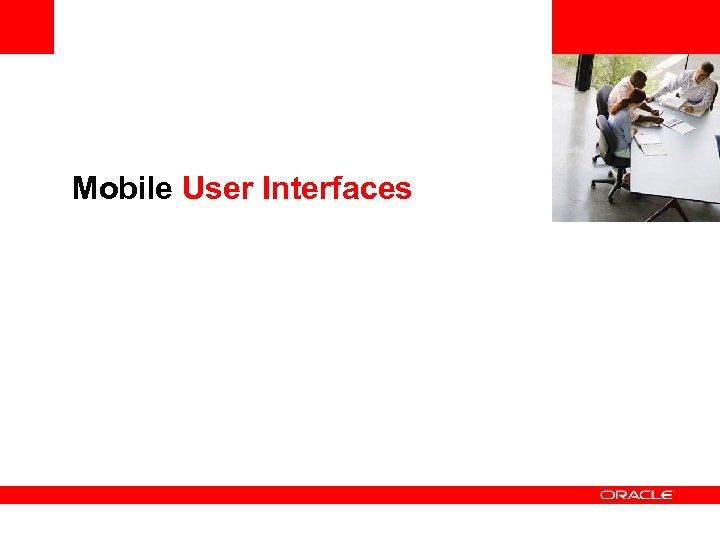 Mobile User Interfaces

ORACLE